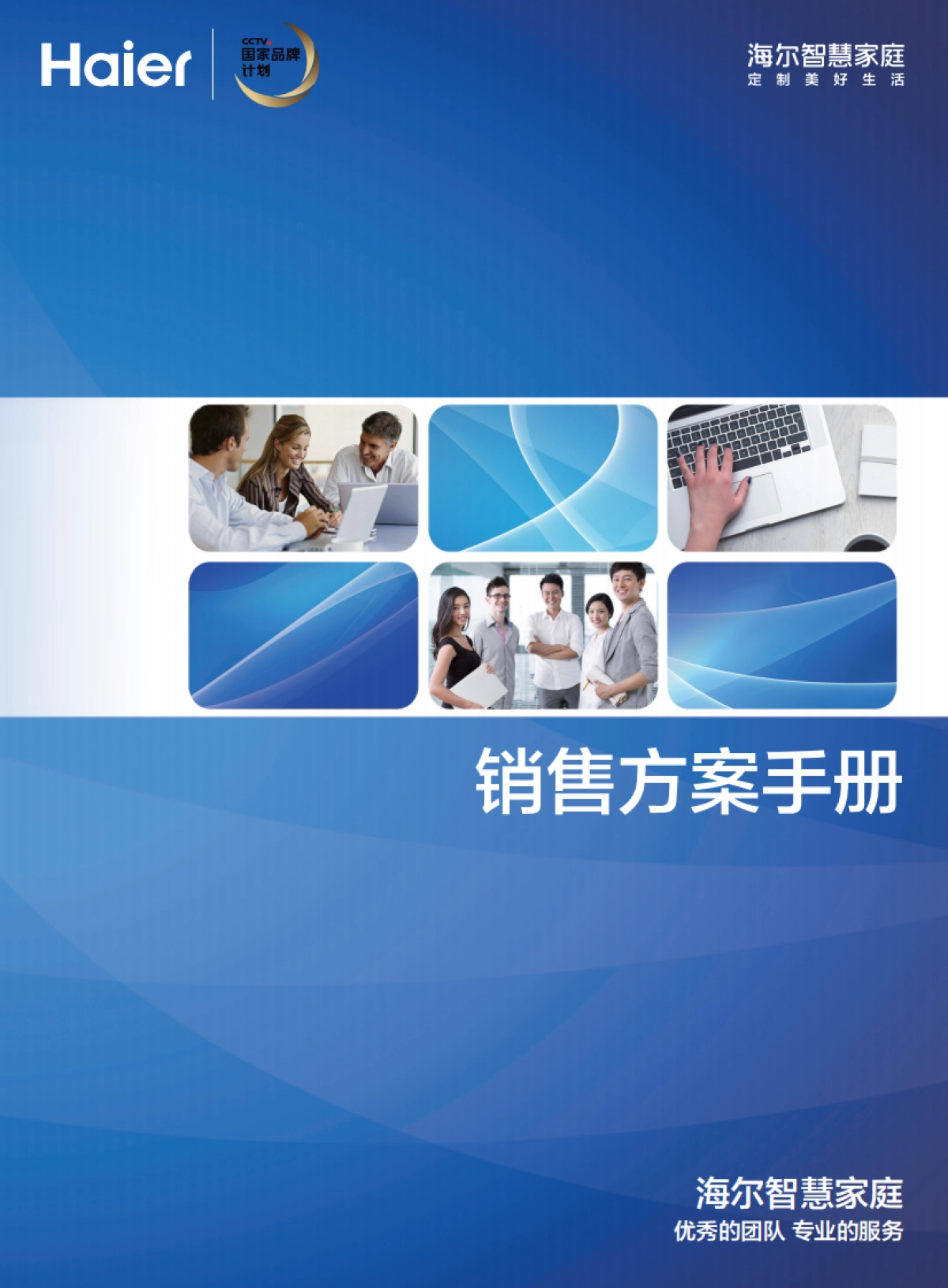 Haier

CCTV 国家品牌计划

海尔智慧家庭
定制美好生活

销售方案手册

海尔智慧家庭
优秀的团队 专业的服务